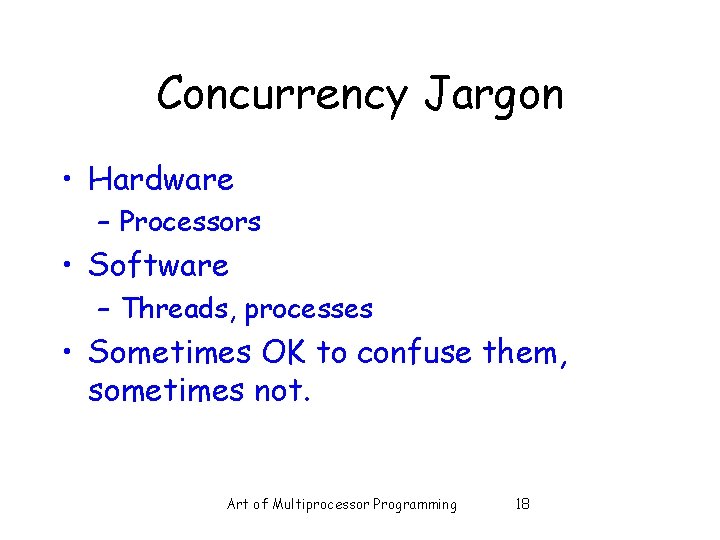 Concurrency Jargon

• Hardware
– Processors
• Software
– Threads, processes
• Sometimes OK to confuse them, sometimes not.

Art of Multiprocessor Programming 18